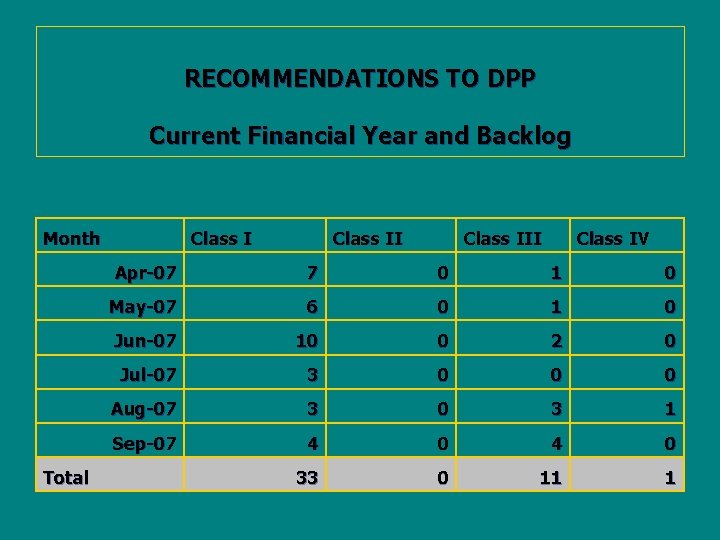 RECOMMENDATIONS TO DPP

Current Financial Year and Backlog

| Month | Class I | Class II | Class III | Class IV |
|---|---|---|---|---|
| Apr-07 | 7 | 0 | 1 | 0 |
| May-07 | 6 | 0 | 1 | 0 |
| Jun-07 | 10 | 0 | 2 | 0 |
| Jul-07 | 3 | 0 | 0 | 0 |
| Aug-07 | 3 | 0 | 3 | 1 |
| Sep-07 | 4 | 0 | 4 | 0 |
| Total | 33 | 0 | 11 | 1 |